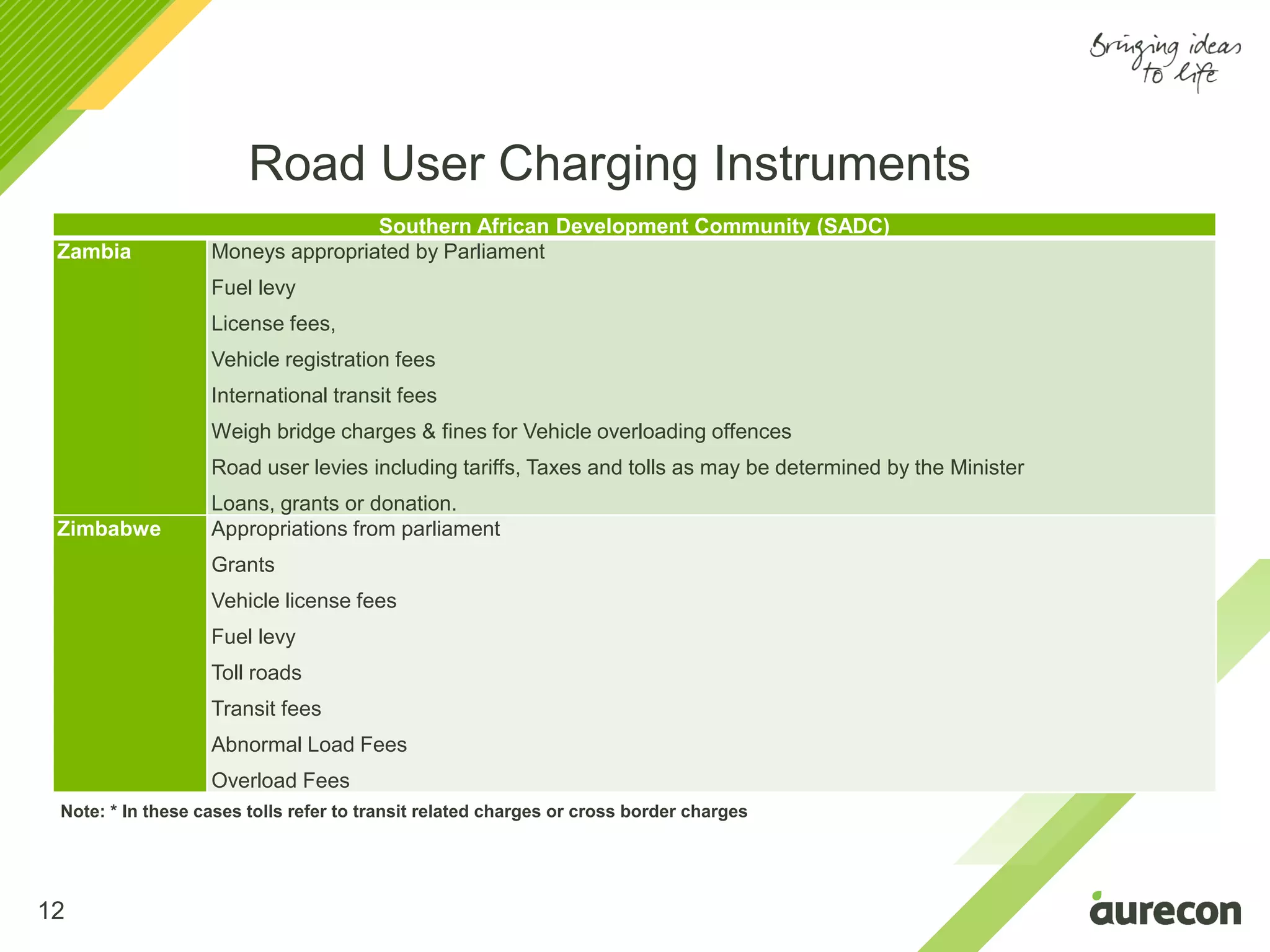 Bringing ideas to life

Road User Charging Instruments

| Southern African Development Community (SADC) | |
|---|---|
| Zambia | Moneys appropriated by Parliament<br>Fuel levy<br>License fees,<br>Vehicle registration fees<br>International transit fees<br>Weigh bridge charges & fines for Vehicle overloading offences<br>Road user levies including tariffs, Taxes and tolls as may be determined by the Minister<br>Loans, grants or donation. |
| Zimbabwe | Appropriations from parliament<br>Grants<br>Vehicle license fees<br>Fuel levy<br>Toll roads<br>Transit fees<br>Abnormal Load Fees<br>Overload Fees |

Note: * In these cases tolls refer to transit related charges or cross border charges

12

aurecon